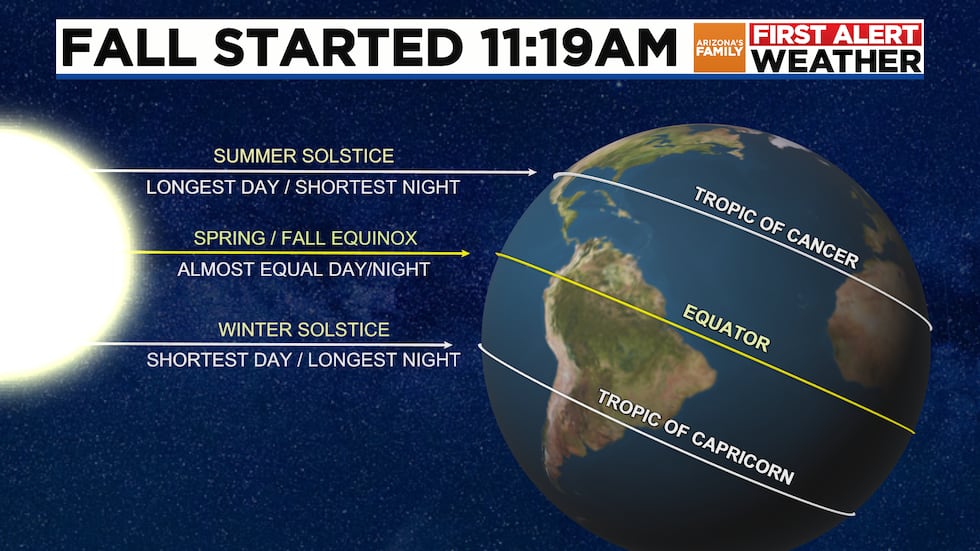 FALL STARTED 11:19AM

ARIZONA'S FAMILY

FIRST ALERT WEATHER

SUMMER SOLSTICE
LONGEST DAY / SHORTEST NIGHT

SPRING / FALL EQUINOX
ALMOST EQUAL DAY/NIGHT

WINTER SOLSTICE
SHORTEST DAY / LONGEST NIGHT

TROPIC OF CANCER

EQUATOR

TROPIC OF CAPRICORN